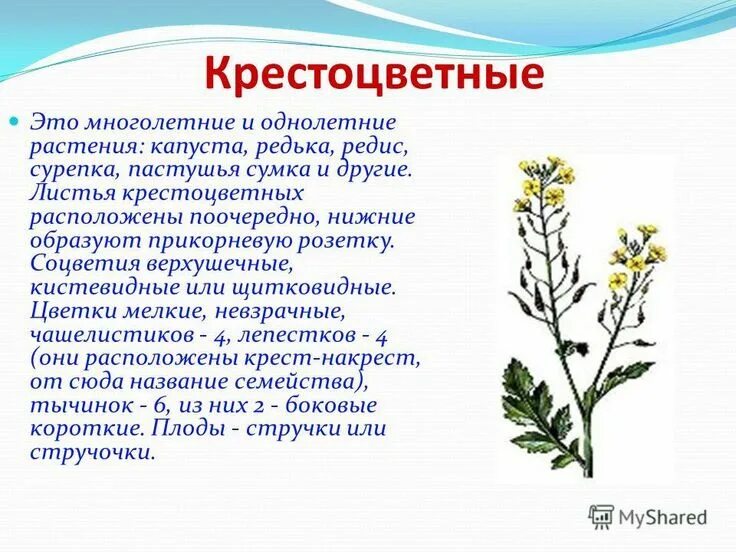 Крестоцветные

Это многолетние и однолетние растения: капуста, редька, редис, сурепка, пастушья сумка и другие. Листья крестоцветных расположены поочередно, нижние образуют прикорневую розетку. Соцветия верхушечные, кистевидные или щитковидные. Цветки мелкие, невзрачные, чашелистиков - 4, лепестков - 4 (они расположены крест-накрест, от сюда название семейства), тычинок - 6, из них 2 - боковые короткие. Плоды - стручки или стручочки.

MyShared